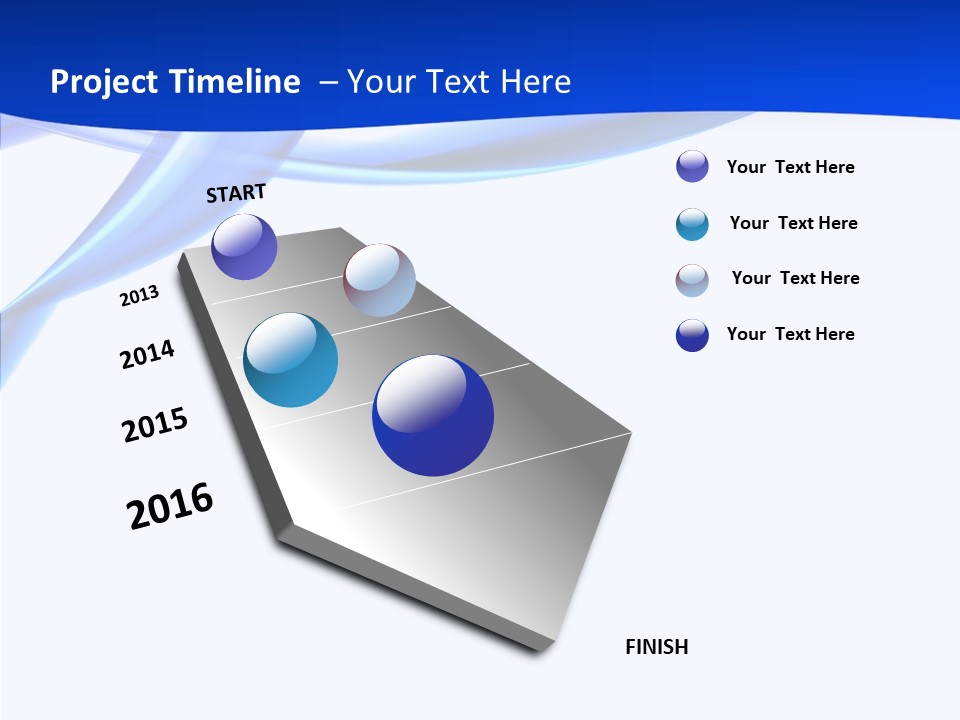 Project Timeline – Your Text Here

START

2013

2014

2015

2016

FINISH

Your Text Here

Your Text Here

Your Text Here

Your Text Here